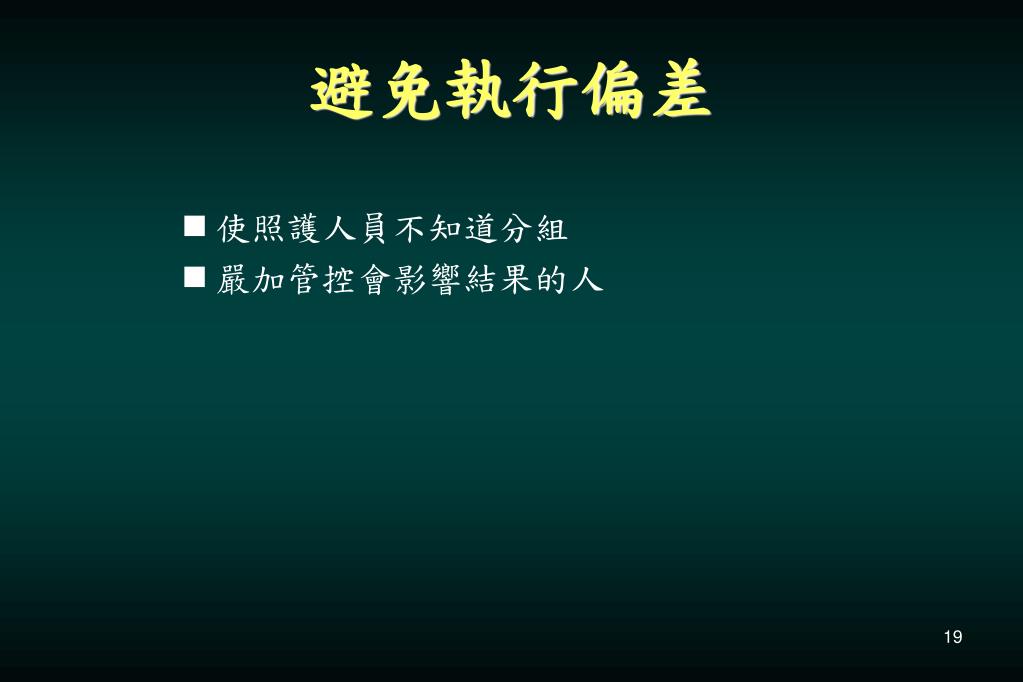 避免執行偏差

■ 使照護人員不知道分組
■ 嚴加管控會影響結果的人

19